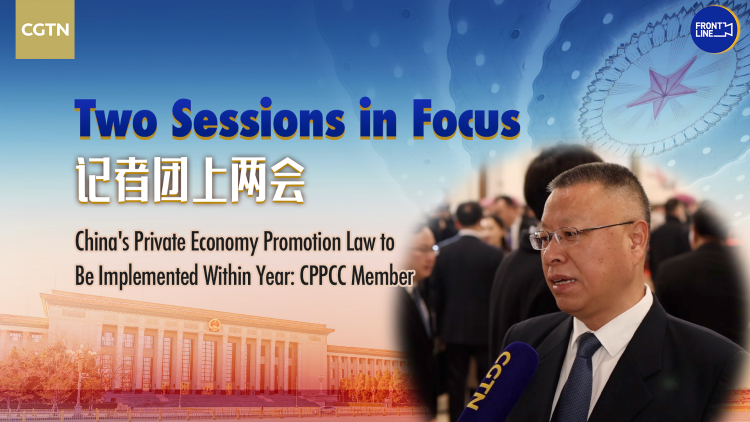 CGTN

FRONT LINE

Two Sessions in Focus

记者团上两会

China's Private Economy Promotion Law to Be Implemented Within Year: CPPCC Member

CGTN